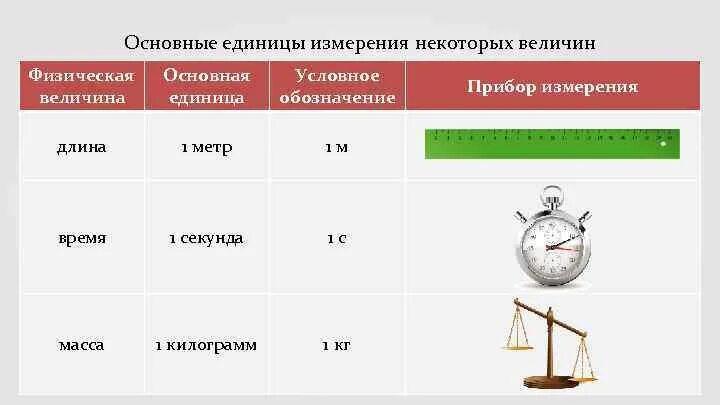 Основные единицы измерения некоторых величин

| Физическая величина | Основная единица | Условное обозначение | Прибор измерения |
|---|---|---|---|
| длина | 1 метр | 1 м | |
| время | 1 секунда | 1 с | |
| масса | 1 килограмм | 1 кг | |